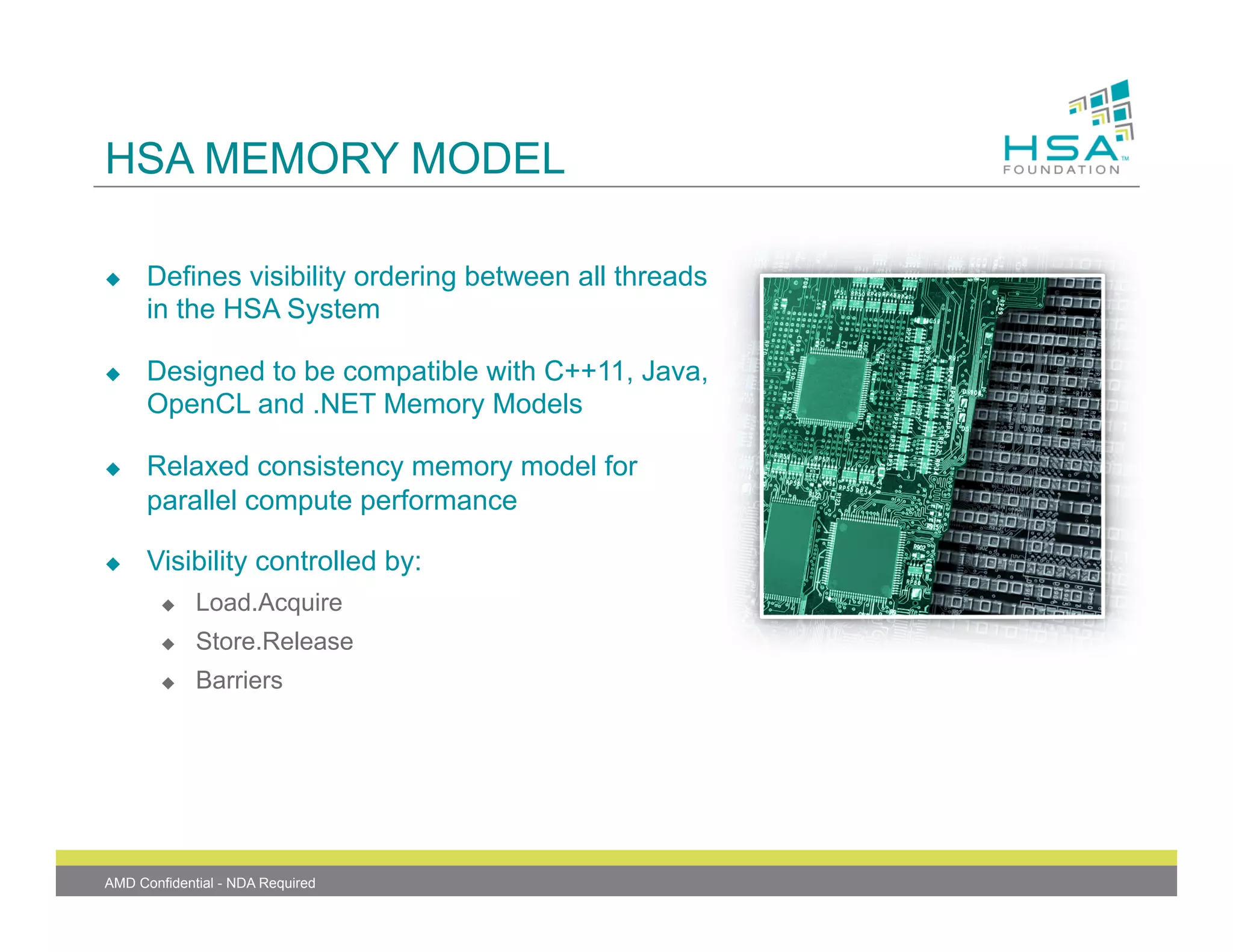 HSA MEMORY MODEL

HSA™
FOUNDATION

◆ Defines visibility ordering between all threads in the HSA System

◆ Designed to be compatible with C++11, Java, OpenCL and .NET Memory Models

◆ Relaxed consistency memory model for parallel compute performance

◆ Visibility controlled by:
◆ Load.Acquire
◆ Store.Release
◆ Barriers

AMD Confidential - NDA Required